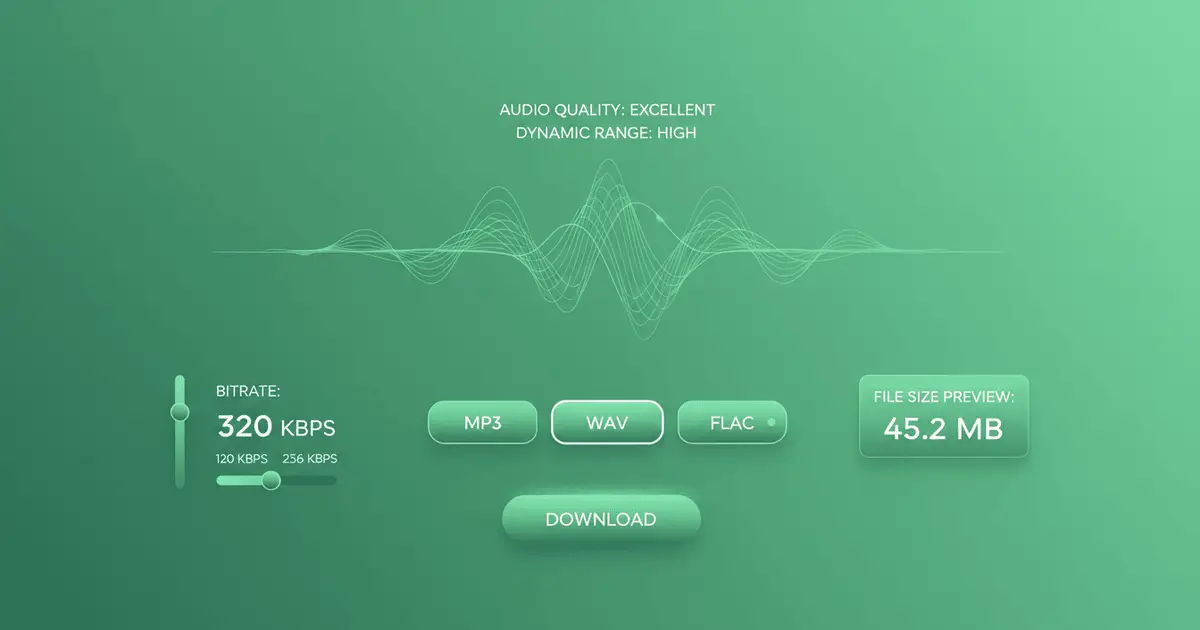 AUDIO QUALITY: EXCELLENT
DYNAMIC RANGE: HIGH

BITRATE:
320 KBPS
120 KBPS 256 KBPS

MP3
WAV
FLAC

FILE SIZE PREVIEW:
45.2 MB

DOWNLOAD